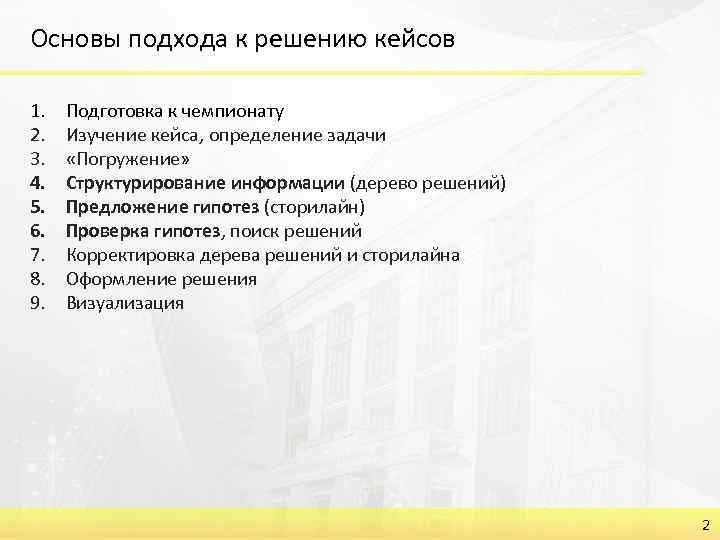 Основы подхода к решению кейсов

1. Подготовка к чемпионату
2. Изучение кейса, определение задачи
3. «Погружение»
4. Структурирование информации (дерево решений)
5. Предложение гипотез (сторилайн)
6. Проверка гипотез, поиск решений
7. Корректировка дерева решений и сторилайна
8. Оформление решения
9. Визуализация

2